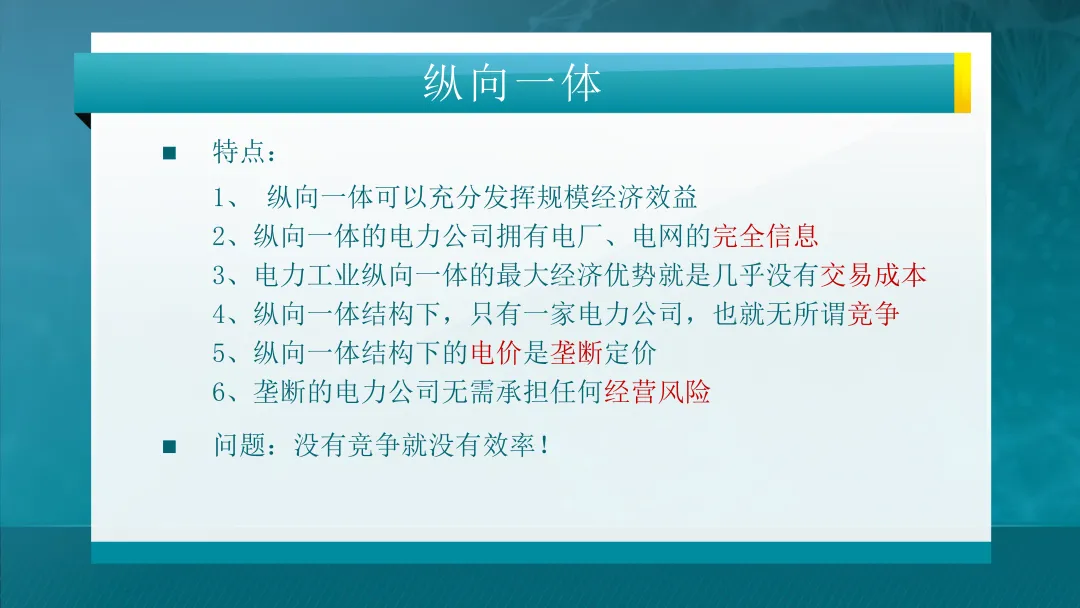 纵向一体

■ 特点：

1、 纵向一体可以充分发挥规模经济效益
2、纵向一体的电力公司拥有电厂、电网的完全信息
3、电力工业纵向一体的最大经济优势就是几乎没有交易成本
4、纵向一体结构下，只有一家电力公司，也就无所谓竞争
5、纵向一体结构下的电价是垄断定价
6、垄断的电力公司无需承担任何经营风险

■ 问题：没有竞争就没有效率！